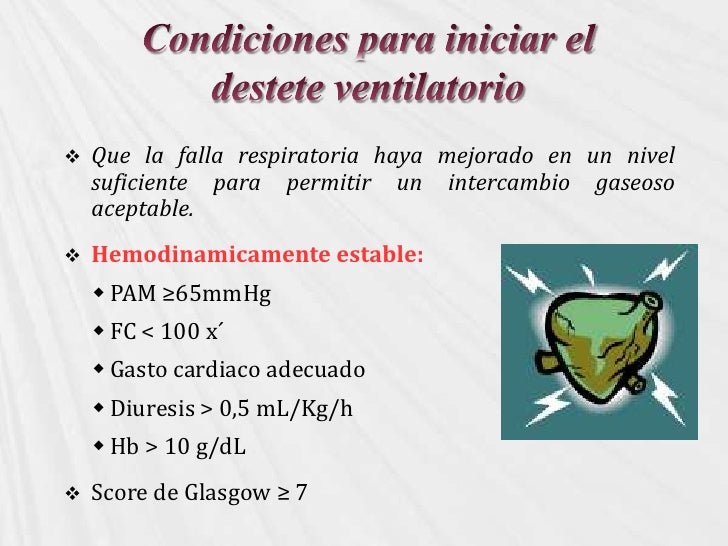 Condiciones para iniciar el destete ventilatorio

❖ Que la falla respiratoria haya mejorado en un nivel suficiente para permitir un intercambio gaseoso aceptable.

❖ Hemodinamicamente estable:

◆ PAM ≥65mmHg

◆ FC < 100 x´

◆ Gasto cardiaco adecuado

◆ Diuresis > 0,5 mL/Kg/h

◆ Hb > 10 g/dL

❖ Score de Glasgow ≥ 7